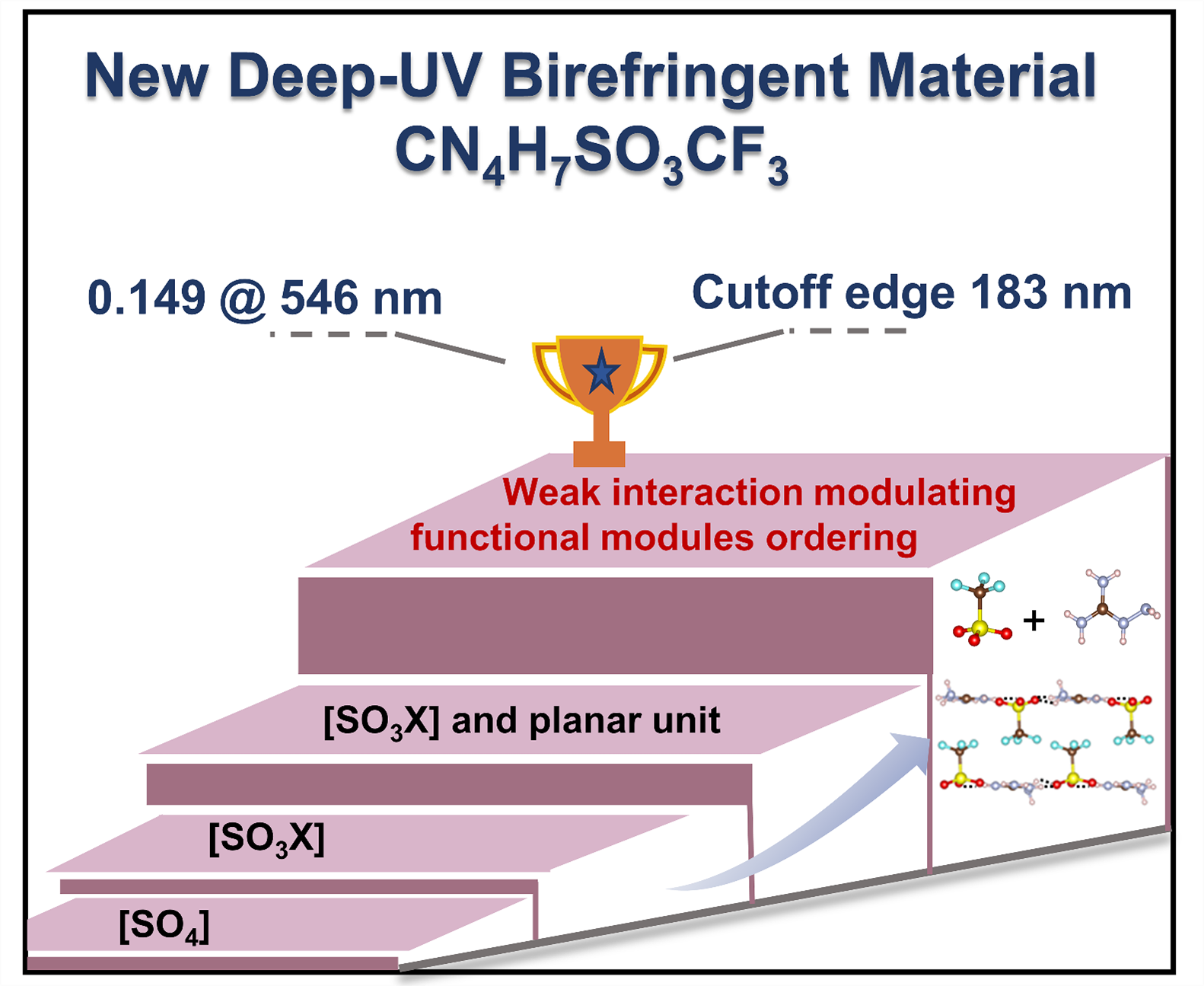 New Deep-UV Birefringent Material
$CN_4H_7SO_3CF_3$

0.149 @ 546 nm

Cutoff edge 183 nm

Weak interaction modulating functional modules ordering

+

$[SO_3X]$ and planar unit

$[SO_3X]$

$[SO_4]$